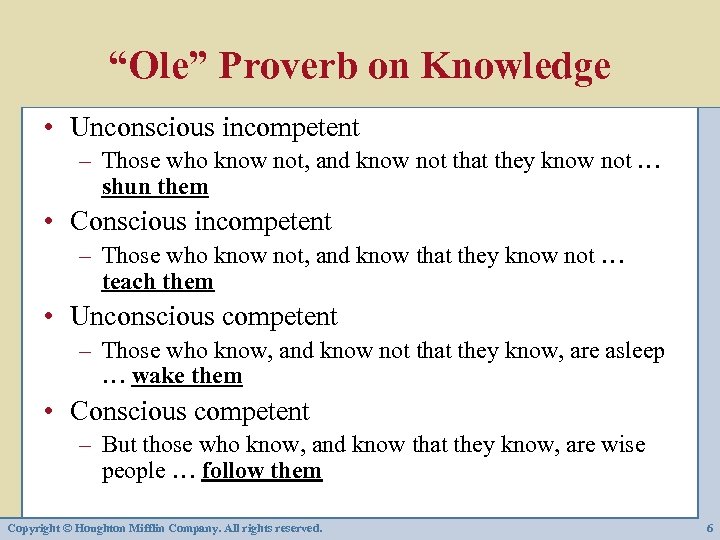 “Ole” Proverb on Knowledge

• Unconscious incompetent
– Those who know not, and know not that they know not … shun them
• Conscious incompetent
– Those who know not, and know that they know not … teach them
• Unconscious competent
– Those who know, and know not that they know, are asleep … wake them
• Conscious competent
– But those who know, and know that they know, are wise people … follow them

Copyright © Houghton Mifflin Company. All rights reserved.

6